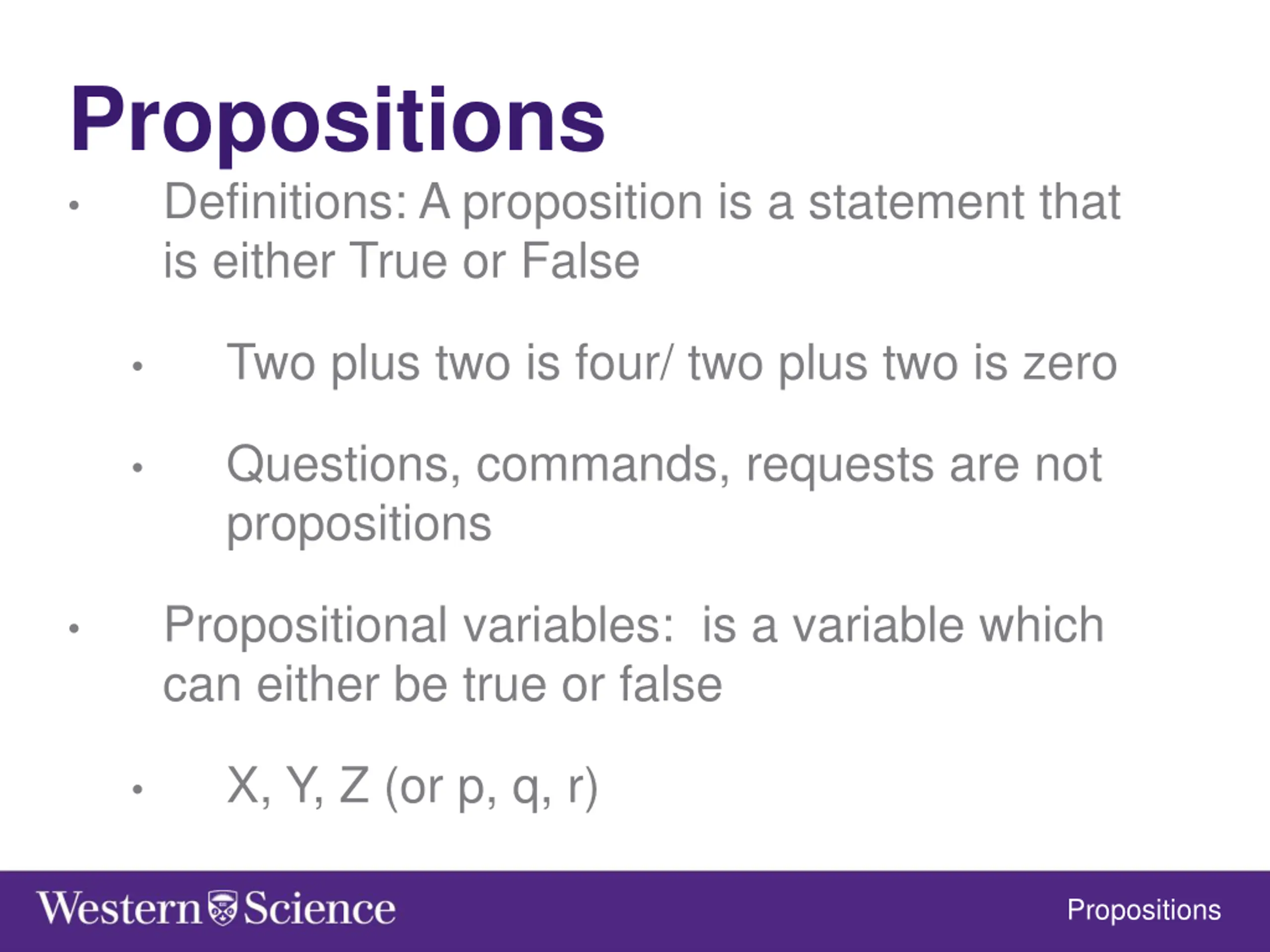 Propositions

• Definitions: A proposition is a statement that is either True or False

• Two plus two is four/ two plus two is zero

• Questions, commands, requests are not propositions

• Propositional variables:  is a variable which can either be true or false

• X, Y, Z (or p, q, r)

Western Science

Propositions